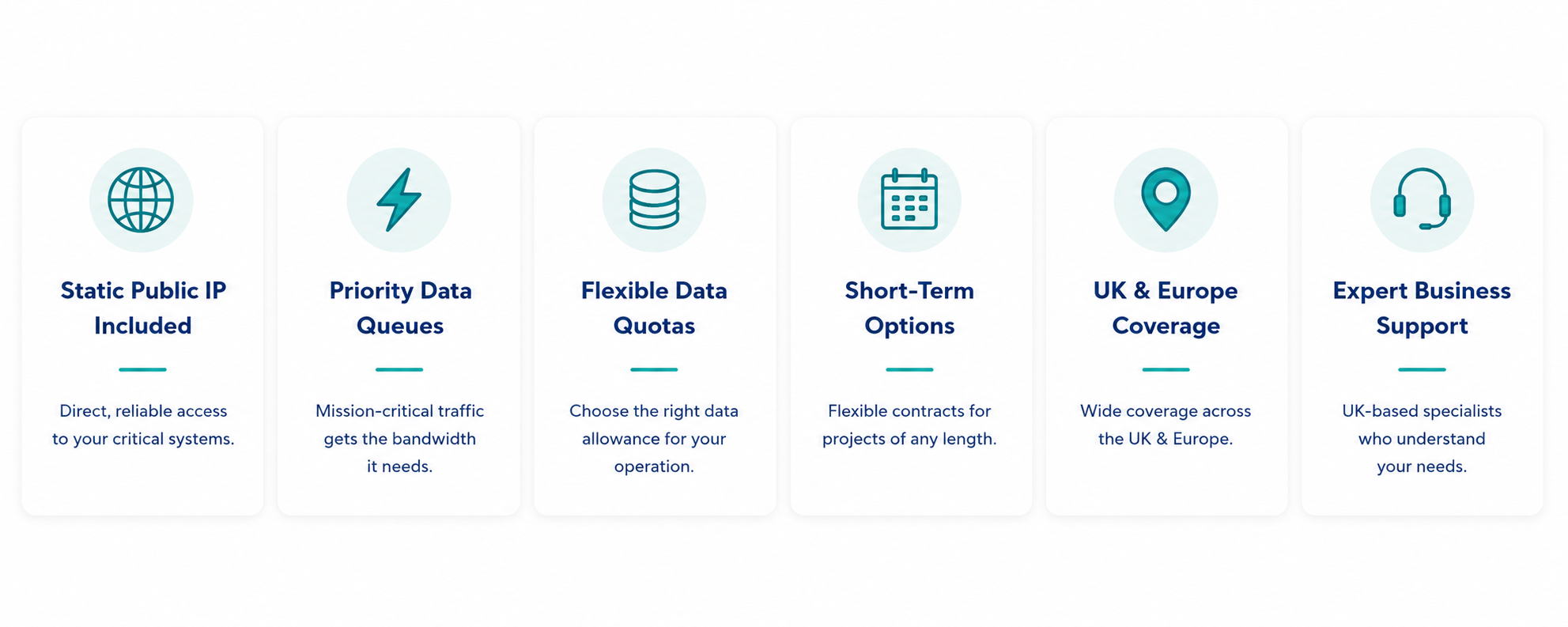 Static Public IP Included

Direct, reliable access to your critical systems.

Priority Data Queues

Mission-critical traffic gets the bandwidth it needs.

Flexible Data Quotas

Choose the right data allowance for your operation.

Short-Term Options

Flexible contracts for projects of any length.

UK & Europe Coverage

Wide coverage across the UK & Europe.

Expert Business Support

UK-based specialists who understand your needs.